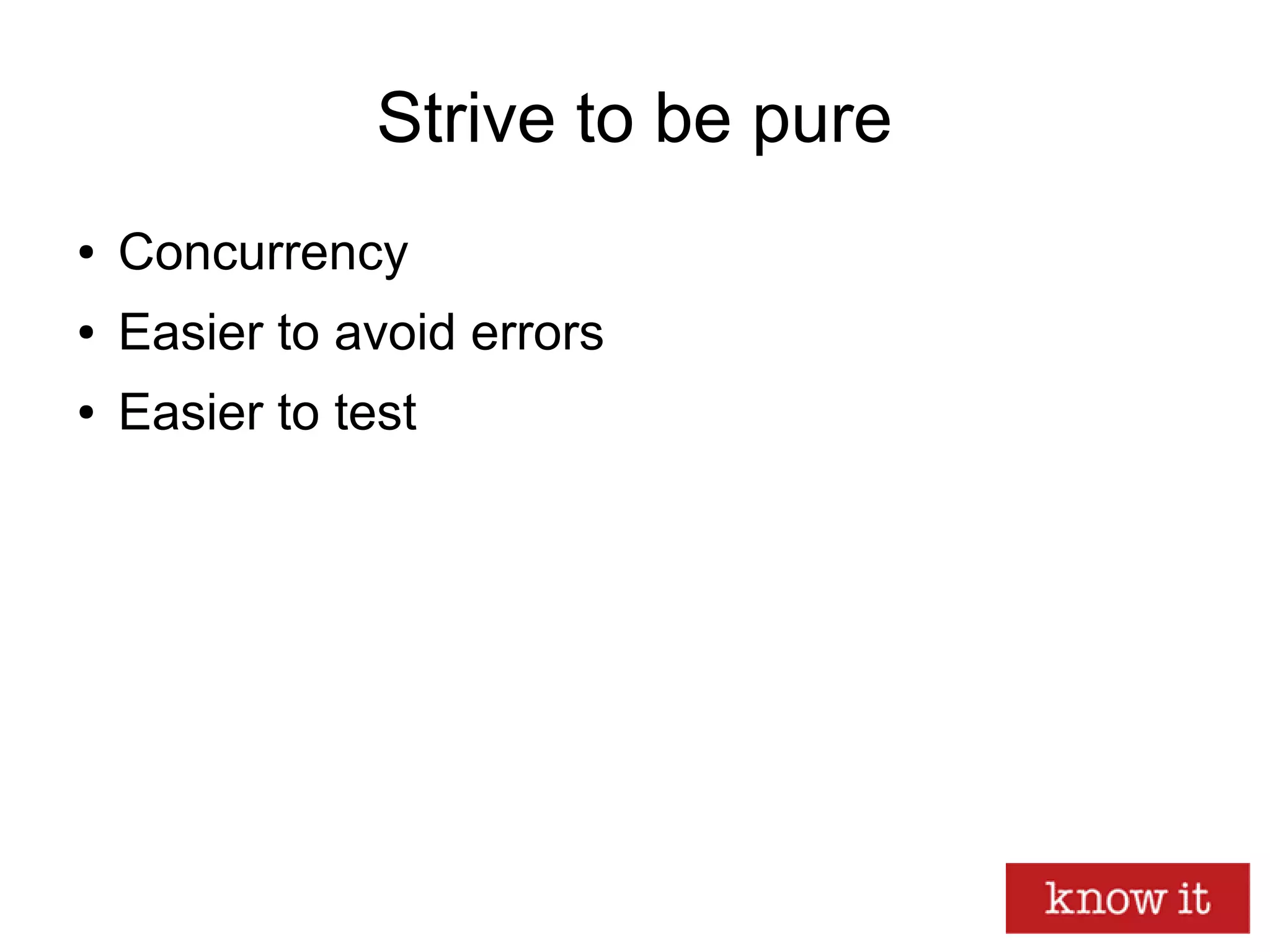 Strive to be pure

• Concurrency
• Easier to avoid errors
• Easier to test

know it